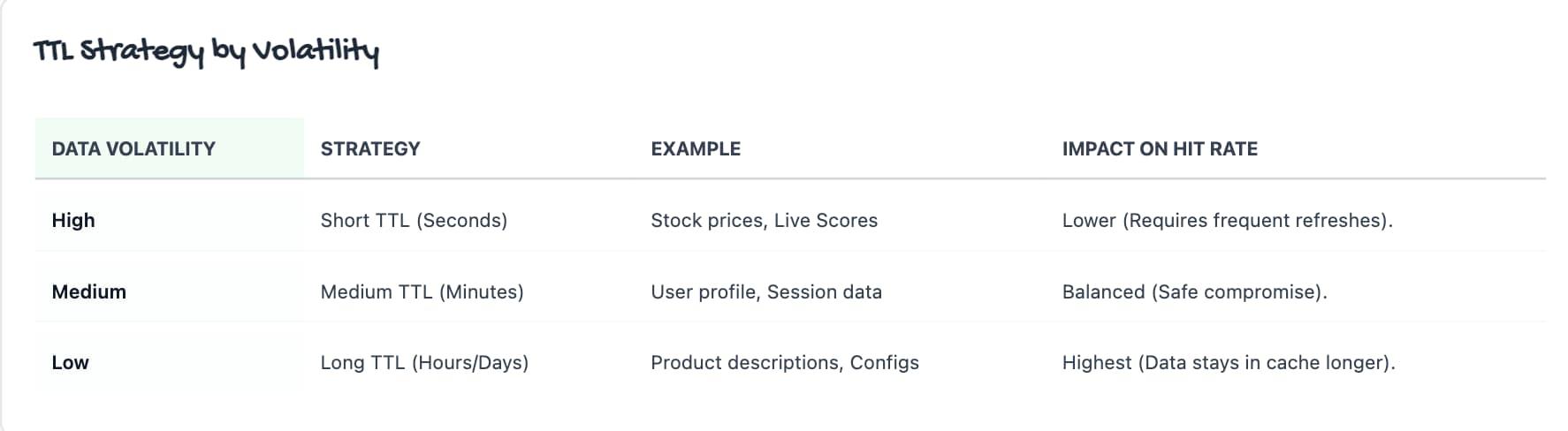 TTL Strategy by Volatility

| DATA VOLATILITY | STRATEGY | EXAMPLE | IMPACT ON HIT RATE |
|---|---|---|---|
| High | Short TTL (Seconds) | Stock prices, Live Scores | Lower (Requires frequent refreshes). |
| Medium | Medium TTL (Minutes) | User profile, Session data | Balanced (Safe compromise). |
| Low | Long TTL (Hours/Days) | Product descriptions, Configs | Highest (Data stays in cache longer). |